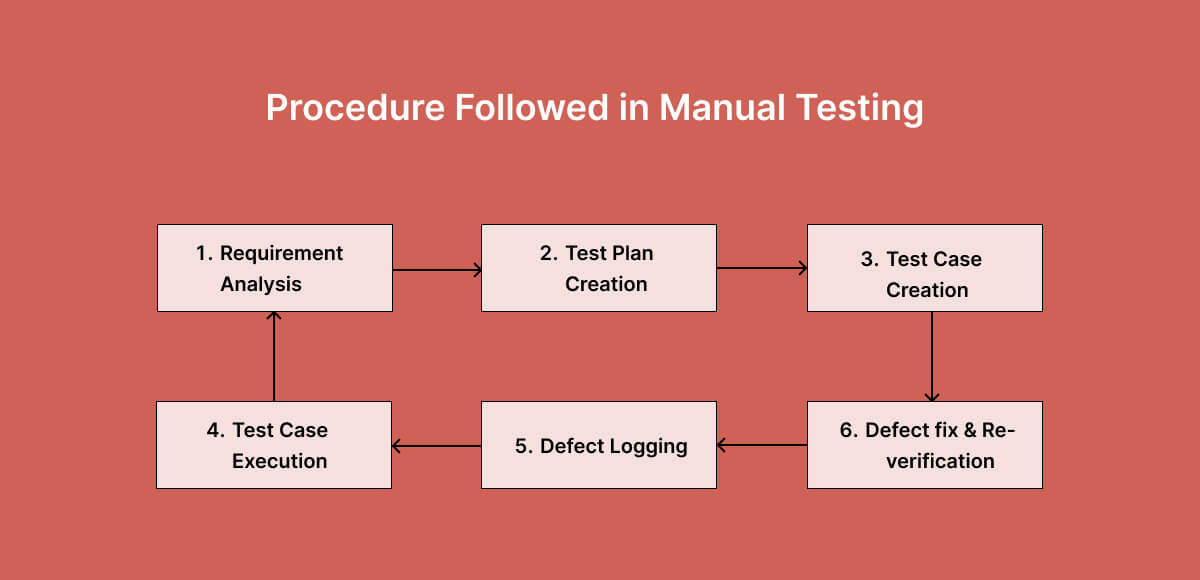 Procedure Followed in Manual Testing

1. Requirement Analysis

2. Test Plan Creation

3. Test Case Creation

4. Test Case Execution

5. Defect Logging

6. Defect fix & Re-verification